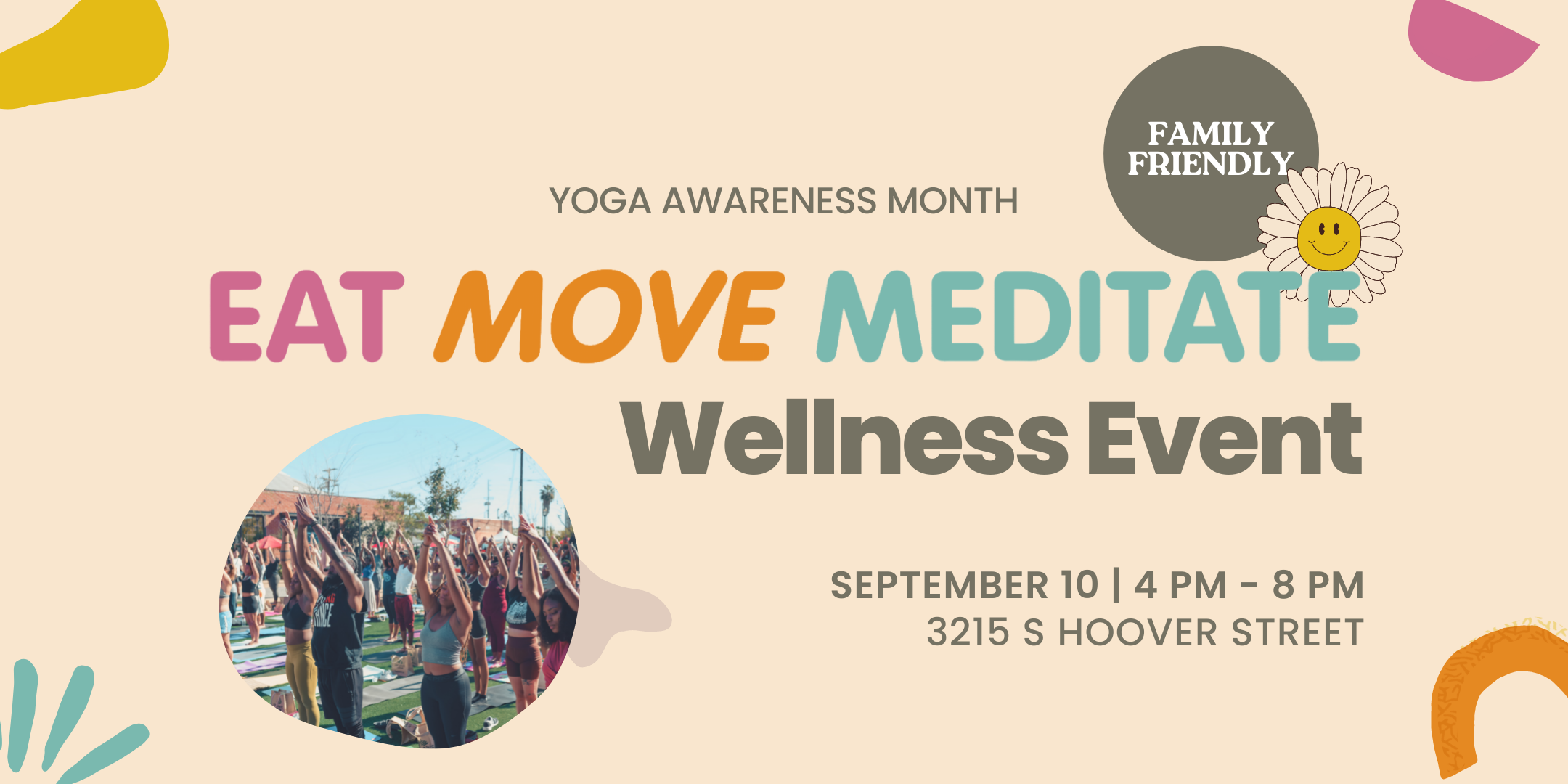 FAMILY FRIENDLY

YOGA AWARENESS MONTH

EAT MOVE MEDITATE

Wellness Event

SEPTEMBER 10 | 4 PM - 8 PM
3215 S HOOVER STREET